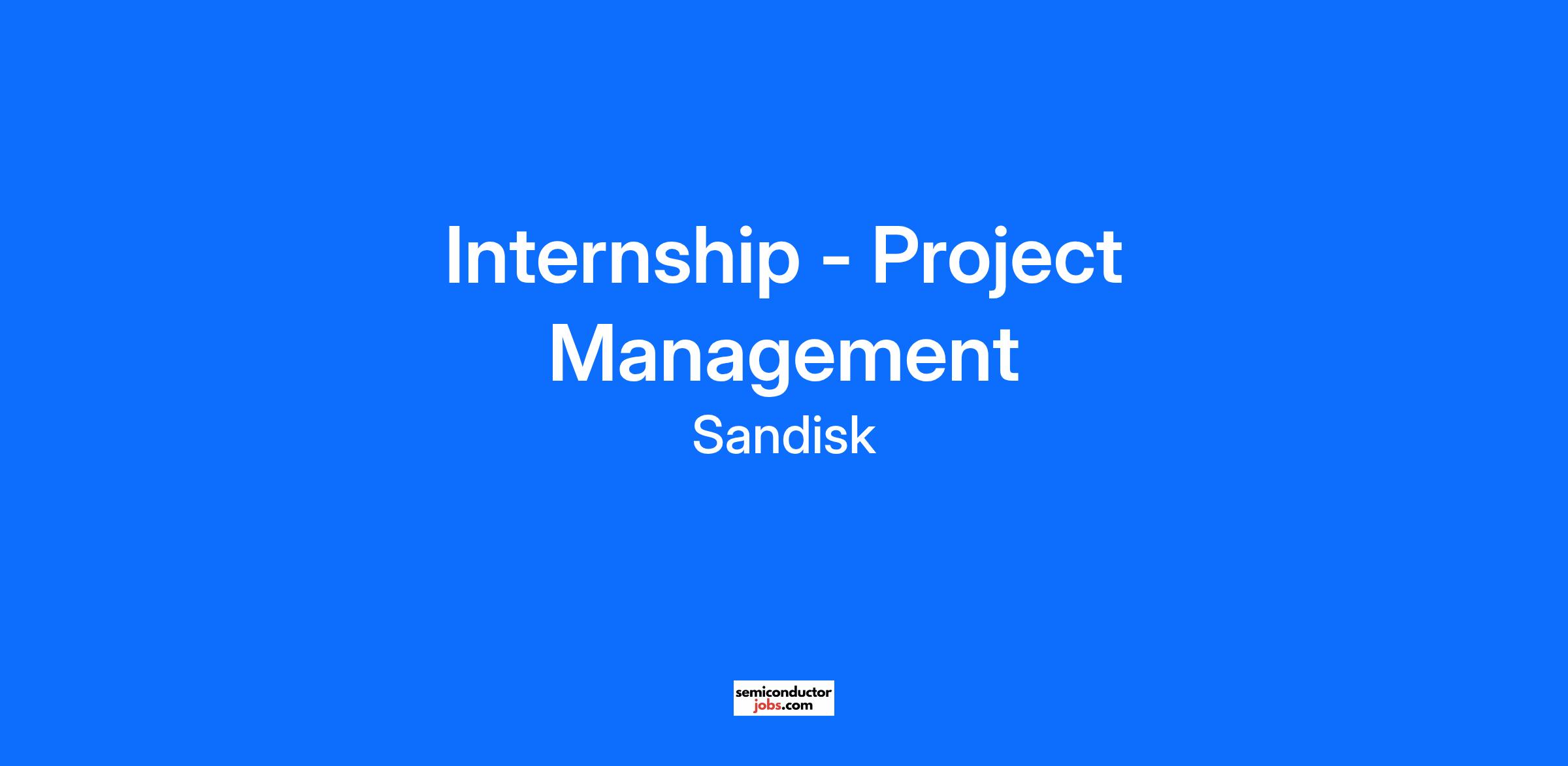 Internship - Project Management

Sandisk

semiconductor
jobs.com